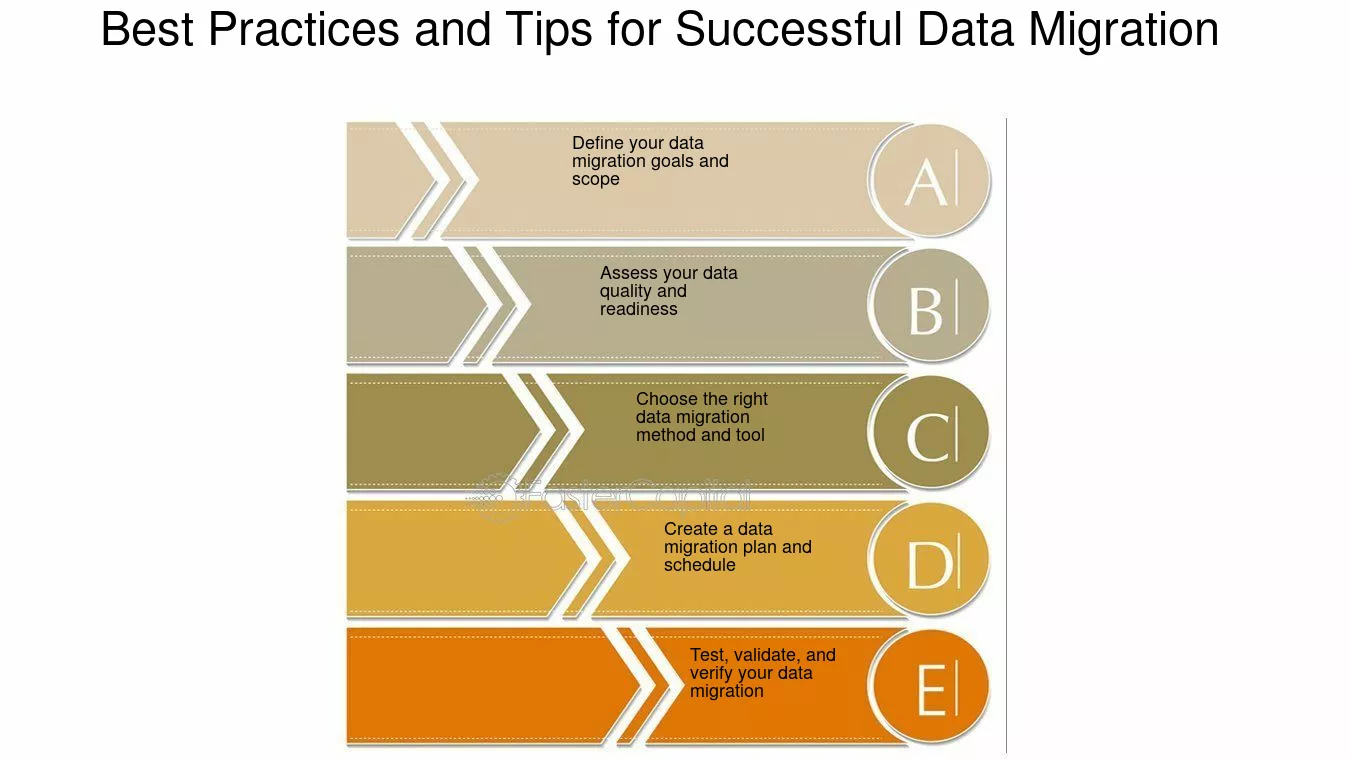 Best Practices and Tips for Successful Data Migration

Define your data migration goals and scope

A

Assess your data quality and readiness

B

Choose the right data migration method and tool

C

FasterCapital

Create a data migration plan and schedule

D

Test, validate, and verify your data migration

E